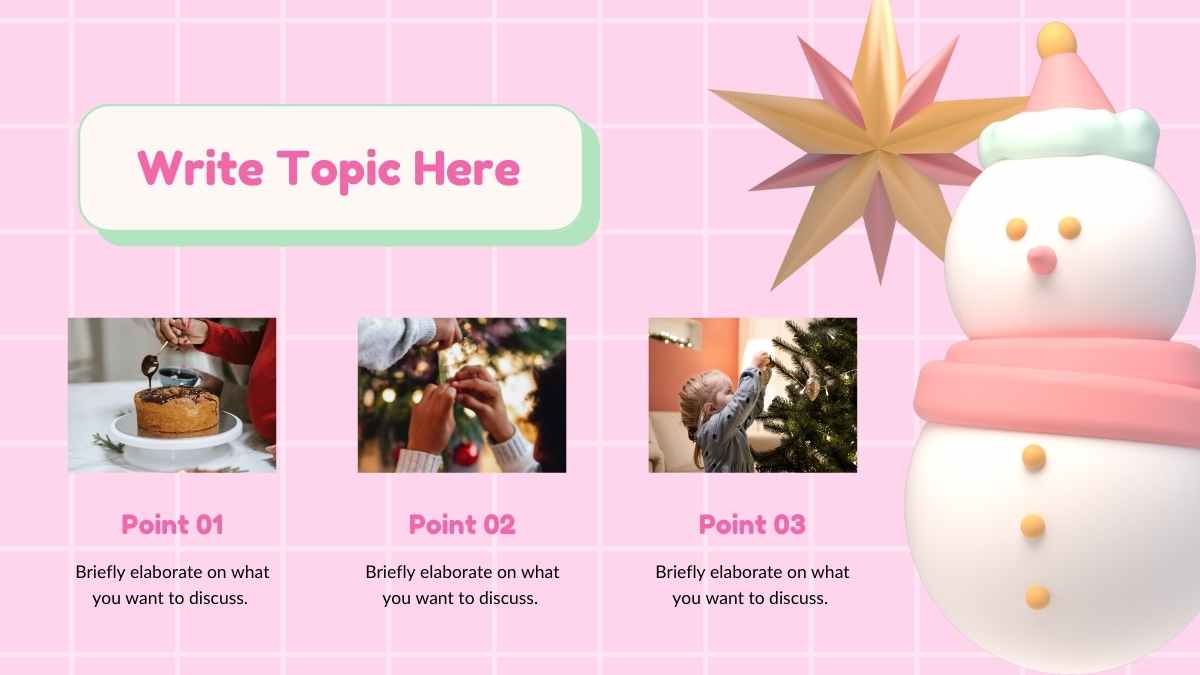 Write Topic Here

Point 01

Briefly elaborate on what you want to discuss.

Point 02

Briefly elaborate on what you want to discuss.

Point 03

Briefly elaborate on what you want to discuss.